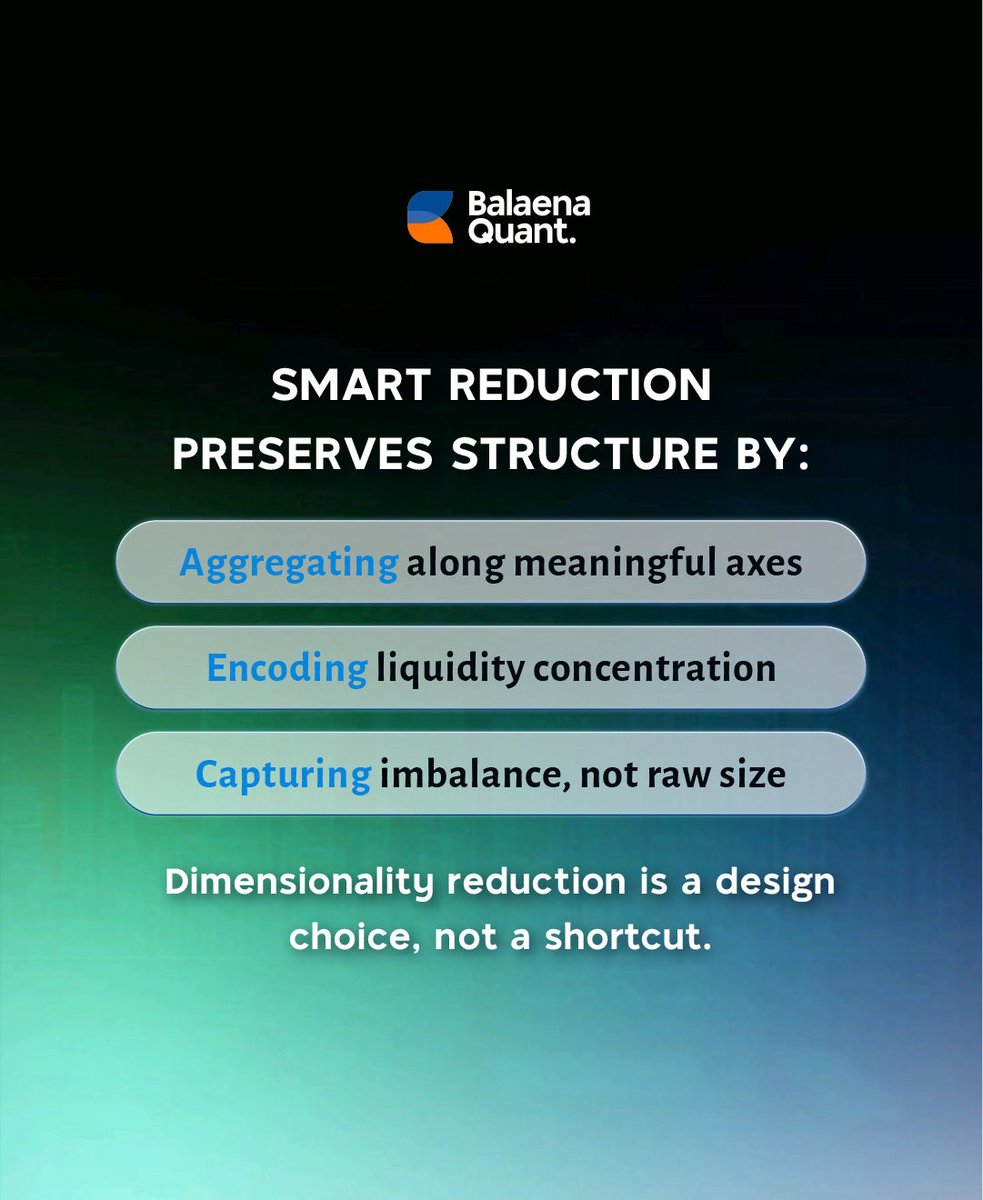 Balaena Quant.

SMART REDUCTION PRESERVES STRUCTURE BY:

Aggregating along meaningful axes

Encoding liquidity concentration

Capturing imbalance, not raw size

Dimensionality reduction is a design choice, not a shortcut.